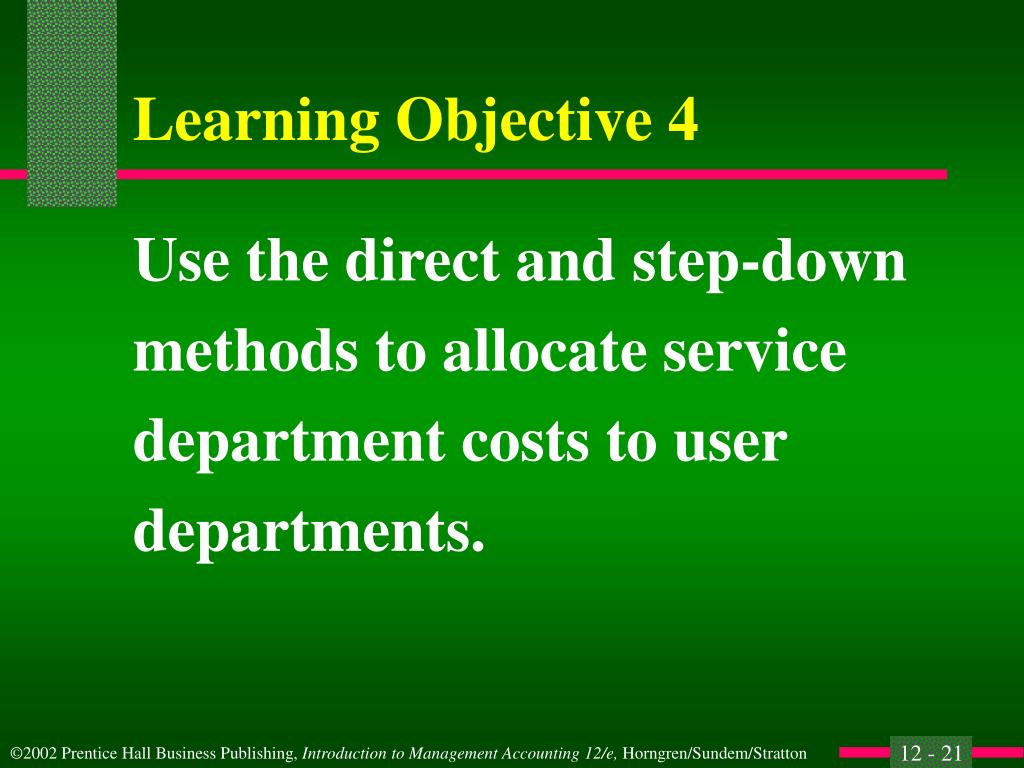 Learning Objective 4

Use the direct and step-down methods to allocate service department costs to user departments.

©2002 Prentice Hall Business Publishing, Introduction to Management Accounting 12/e, Horngren/Sundem/Stratton

12 - 21